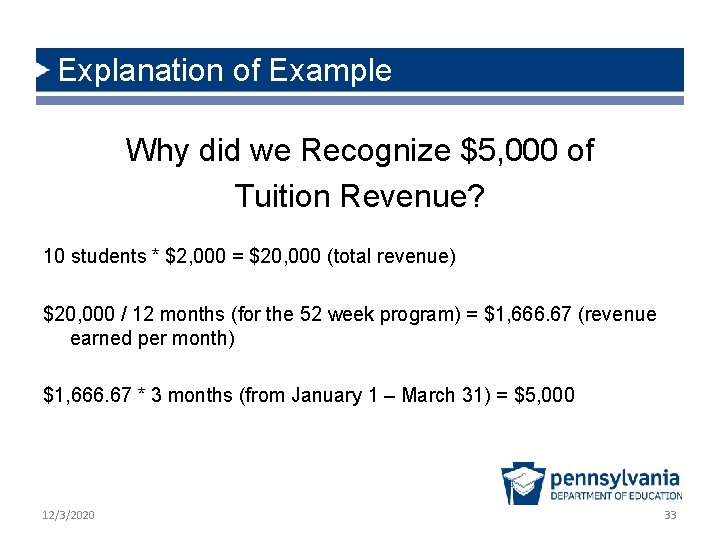 Explanation of Example

Why did we Recognize \$5,000 of Tuition Revenue?

10 students * \$2,000 = \$20,000 (total revenue)

\$20,000 / 12 months (for the 52 week program) = \$1,666.67 (revenue earned per month)

\$1,666.67 * 3 months (from January 1 – March 31) = \$5,000

pennsylvania
DEPARTMENT OF EDUCATION

12/3/2020

33